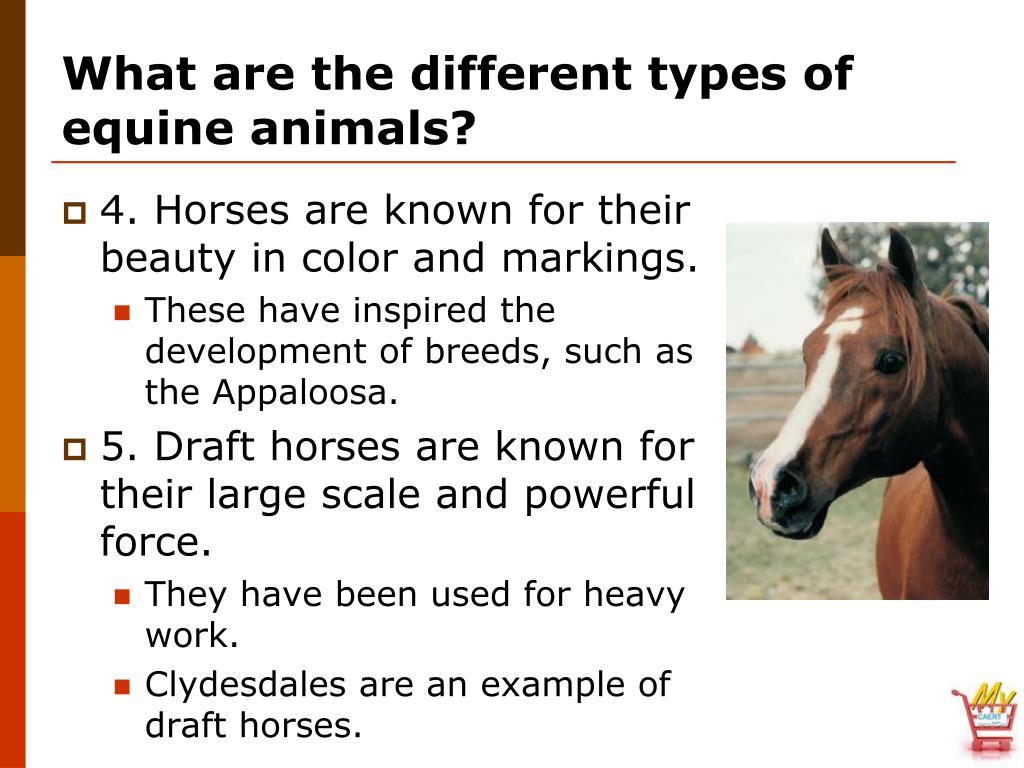 What are the different types of equine animals?

4. Horses are known for their beauty in color and markings.

These have inspired the development of breeds, such as the Appaloosa.

5. Draft horses are known for their large scale and powerful force.

They have been used for heavy work.

Clydesdales are an example of draft horses.

My CAERT